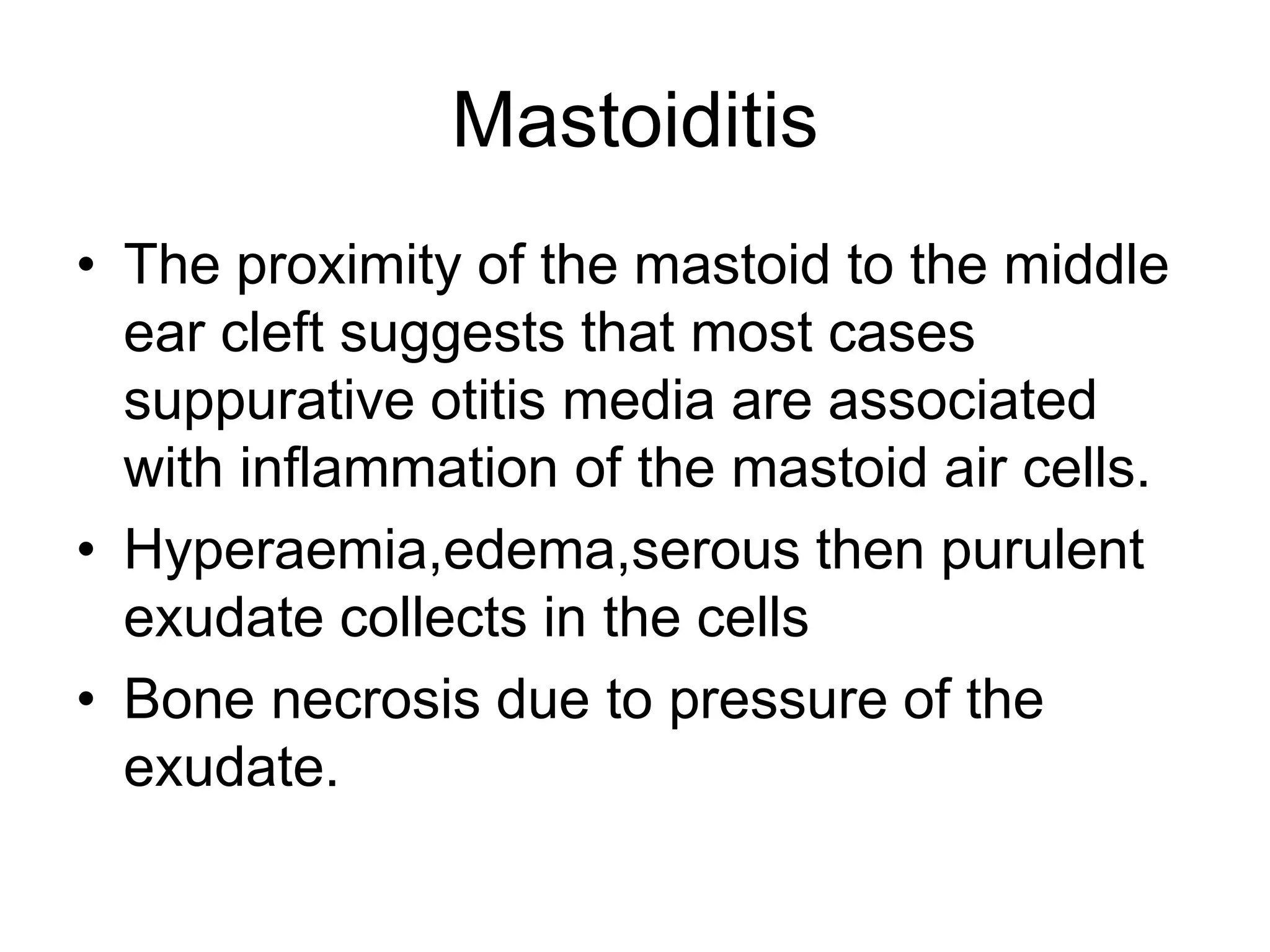 Mastoiditis

• The proximity of the mastoid to the middle ear cleft suggests that most cases suppurative otitis media are associated with inflammation of the mastoid air cells.

• Hyperaemia,edema,serous then purulent exudate collects in the cells

• Bone necrosis due to pressure of the exudate.